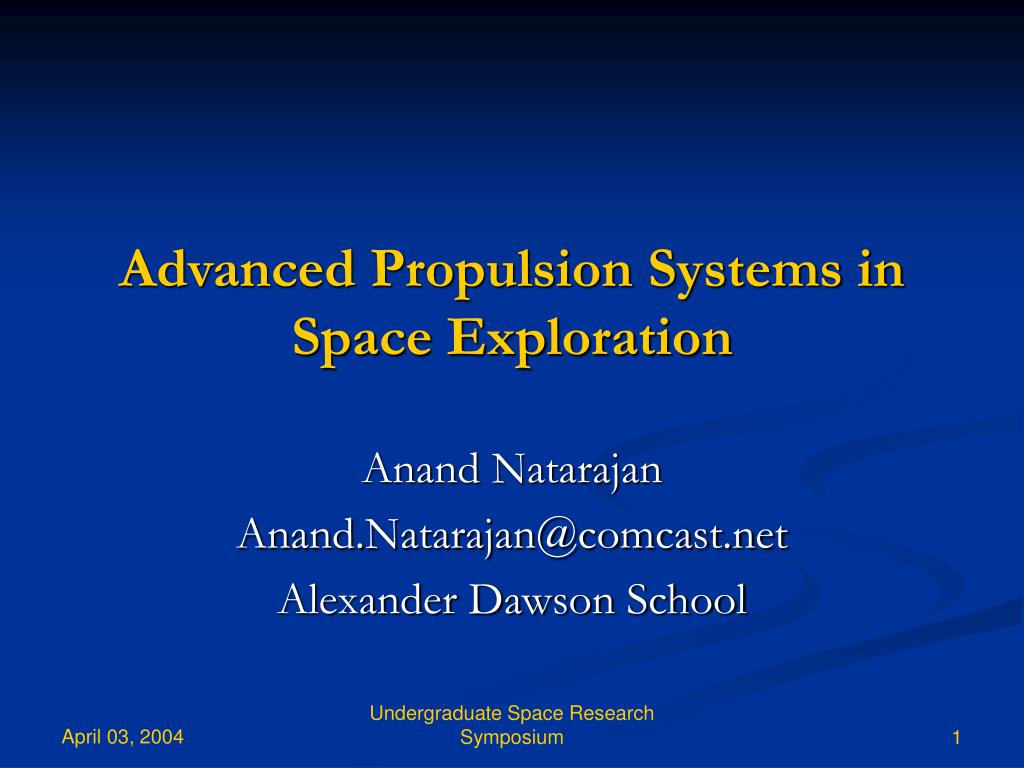 Advanced Propulsion Systems in Space Exploration

Anand Natarajan
Anand.Natarajan@comcast.net
Alexander Dawson School

April 03, 2004

Undergraduate Space Research Symposium

1